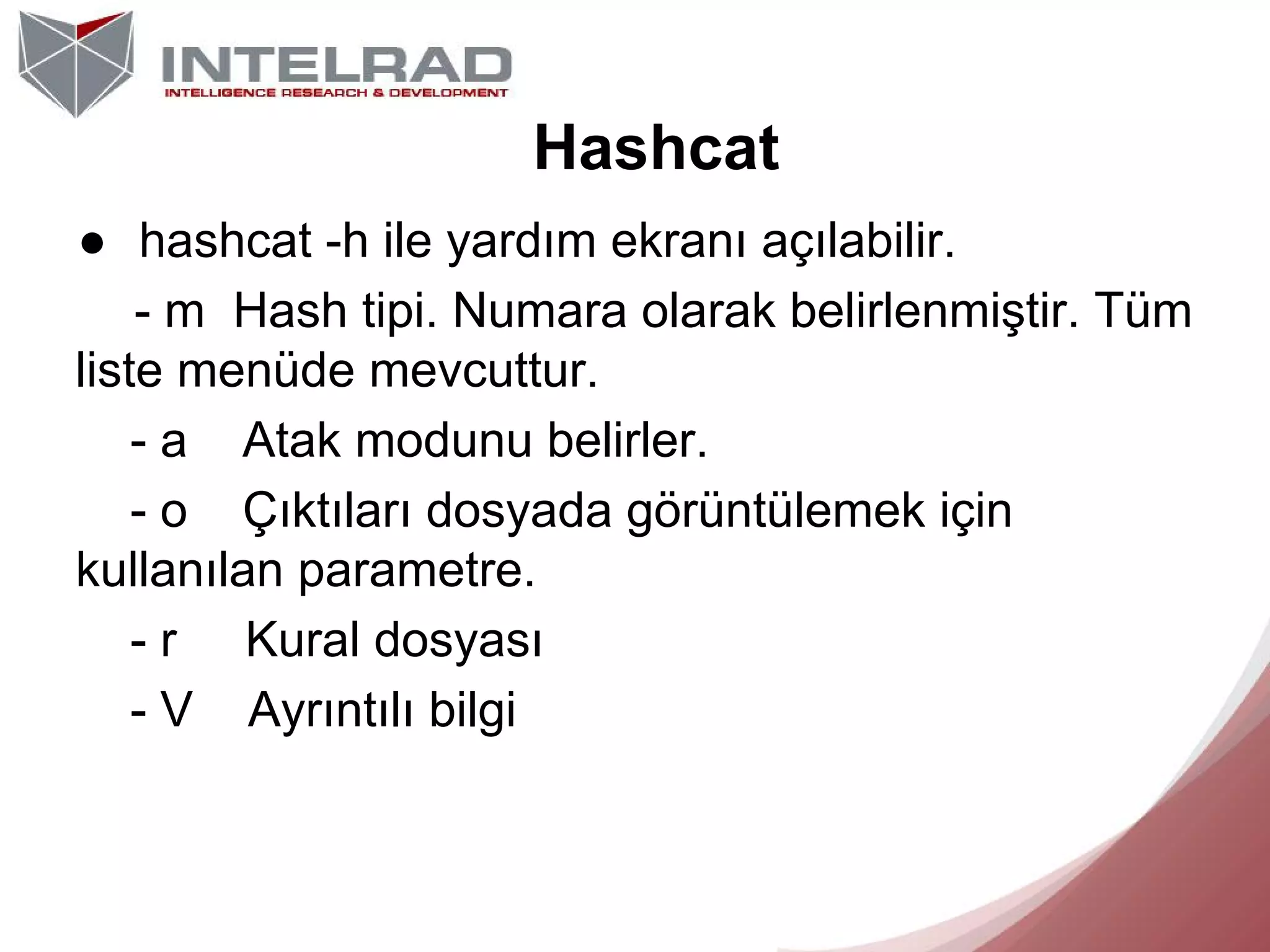 INTELRAD
INTELLIGENCE RESEARCH & DEVELOPMENT

Hashcat

● hashcat -h ile yardım ekranı açılabilir.

- m Hash tipi. Numara olarak belirlenmiştir. Tüm liste menüde mevcuttur.

- a Atak modunu belirler.

- o Çıktıları dosyada görüntülemek için kullanılan parametre.

- r Kural dosyası

- V Ayrıntılı bilgi